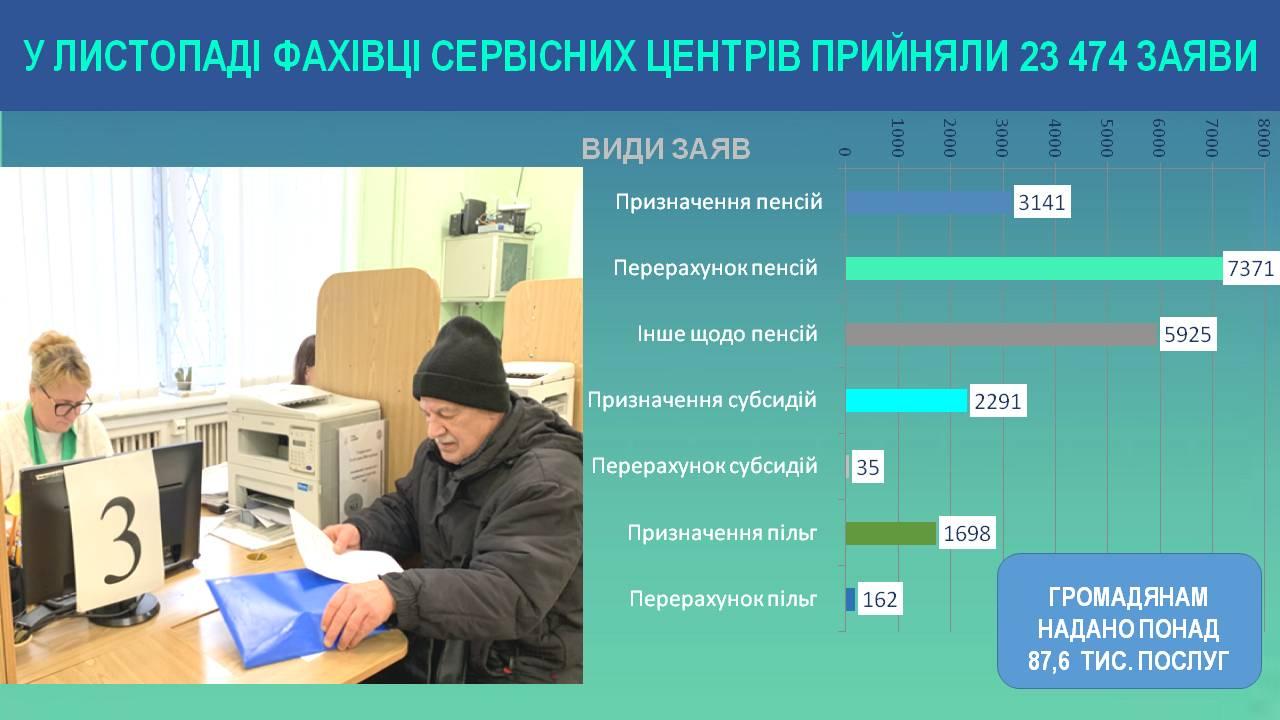 У ЛИСТОПАДІ ФАХІВЦІ СЕРВІСНИХ ЦЕНТРІВ ПРИЙНЯЛИ 23 474 ЗАЯВИ

ВИДИ ЗАЯВ

0 1000 2000 3000 4000 5000 6000 7000 8000

Призначення пенсій 3141
Перерахунок пенсій 7371
Інше щодо пенсій 5925
Призначення субсидій 2291
Перерахунок субсидій 35
Призначення пільг 1698
Перерахунок пільг 162

3

ГРОМАДЯНАМ НАДАНО ПОНАД 87,6 ТИС. ПОСЛУГ